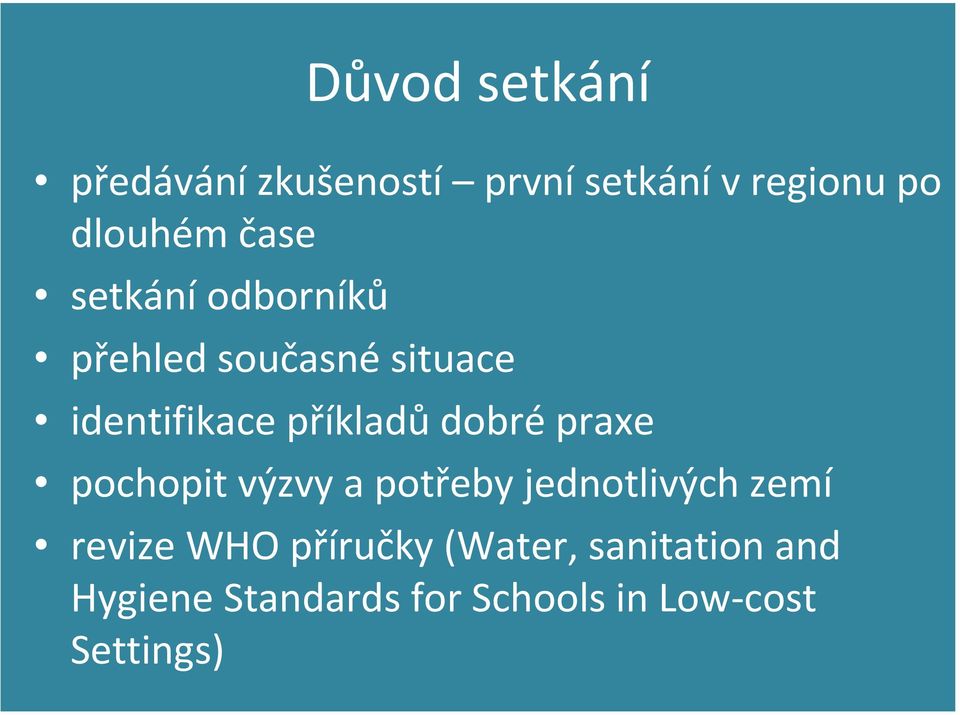 Důvod setkání

• předávání zkušeností – první setkání v regionu po dlouhém čase
• setkání odborníků
• přehled současné situace
• identifikace příkladů dobré praxe
• pochopit výzvy a potřeby jednotlivých zemí
• revize WHO příručky (Water, sanitation and Hygiene Standards for Schools in Low-cost Settings)